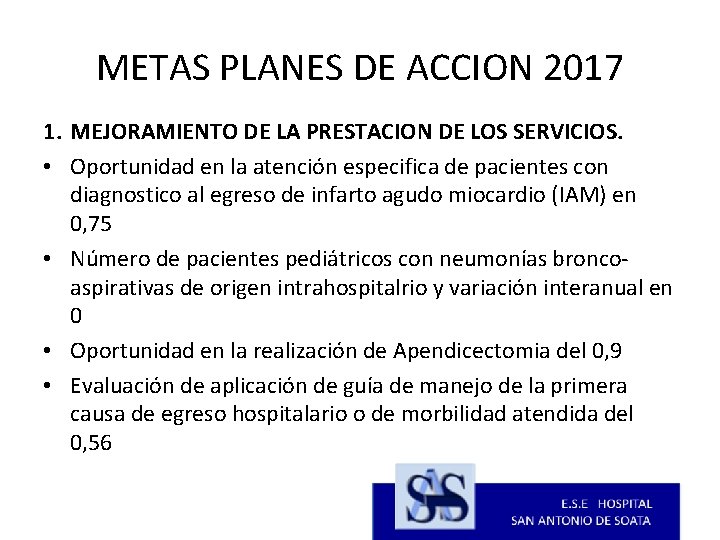 METAS PLANES DE ACCION 2017

1. MEJORAMIENTO DE LA PRESTACION DE LOS SERVICIOS.

• Oportunidad en la atención especifica de pacientes con diagnostico al egreso de infarto agudo miocardio (IAM) en 0,75

• Número de pacientes pediátricos con neumonías bronco-aspirativas de origen intrahospitalrio y variación interanual en 0

• Oportunidad en la realización de Apendicectomia del 0,9

• Evaluación de aplicación de guía de manejo de la primera causa de egreso hospitalario o de morbilidad atendida del 0,56

SAS

E.S.E HOSPITAL
SAN ANTONIO DE SOATA